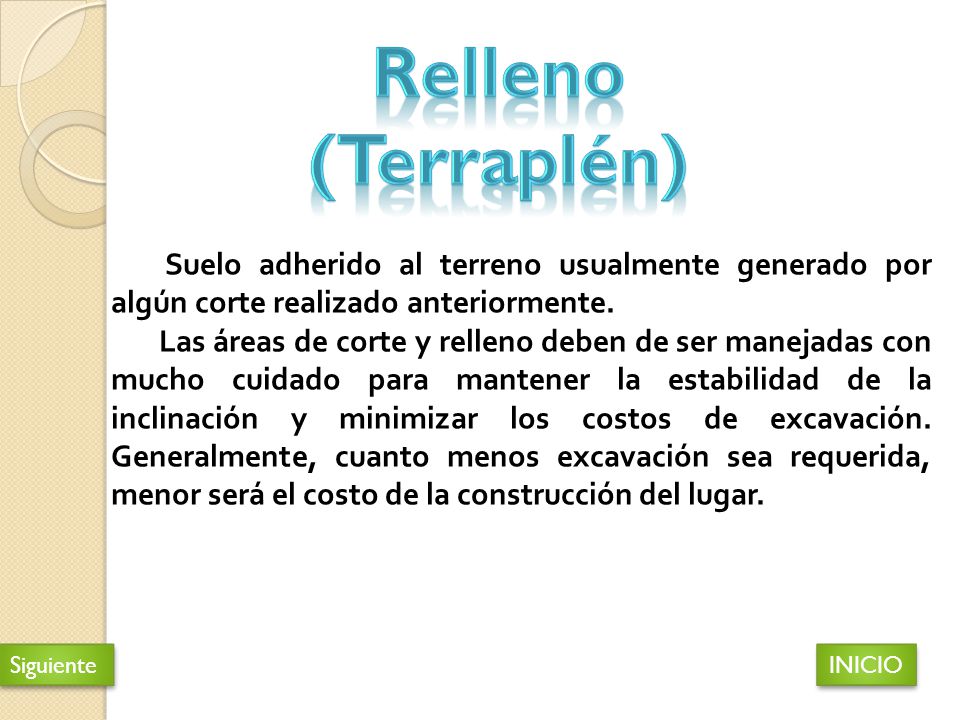 Relleno (Terraplén)

Suelo adherido al terreno usualmente generado por algún corte realizado anteriormente.

Las áreas de corte y relleno deben de ser manejadas con mucho cuidado para mantener la estabilidad de la inclinación y minimizar los costos de excavación. Generalmente, cuanto menos excavación sea requerida, menor será el costo de la construcción del lugar.

Siguiente

INICIO